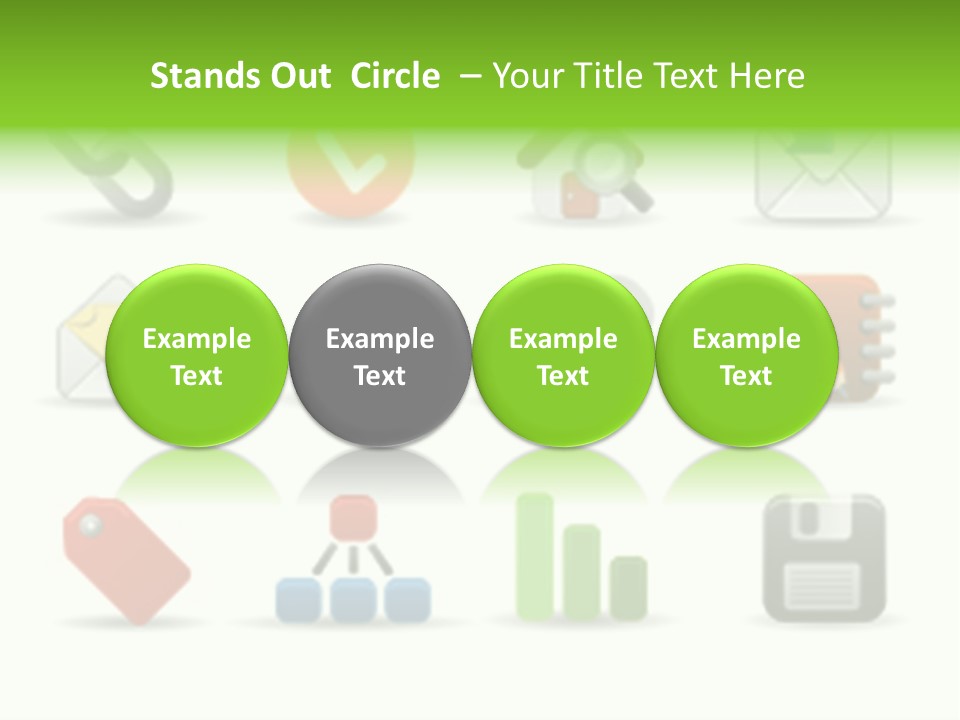 Stands Out Circle – Your Title Text Here

Example Text

Example Text

Example Text

Example Text